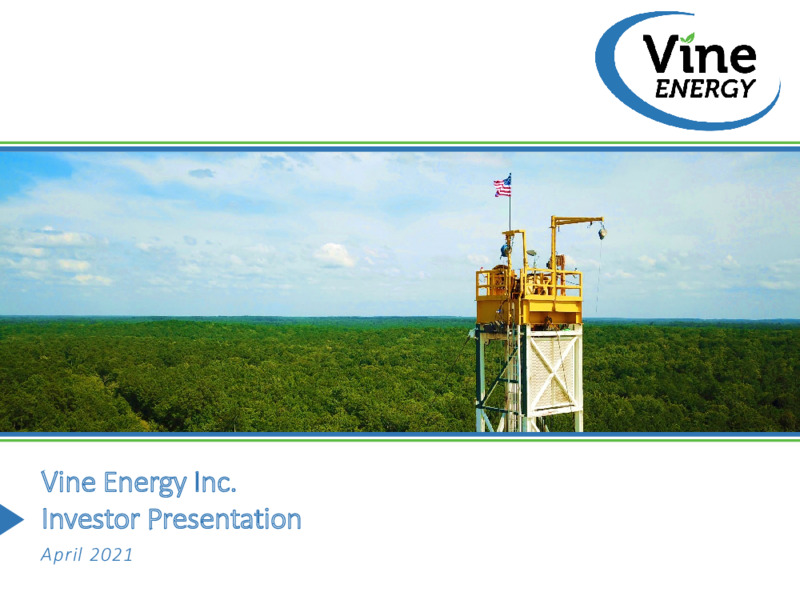 Vine ENERGY

Vine Energy Inc.
Investor Presentation

April 2021